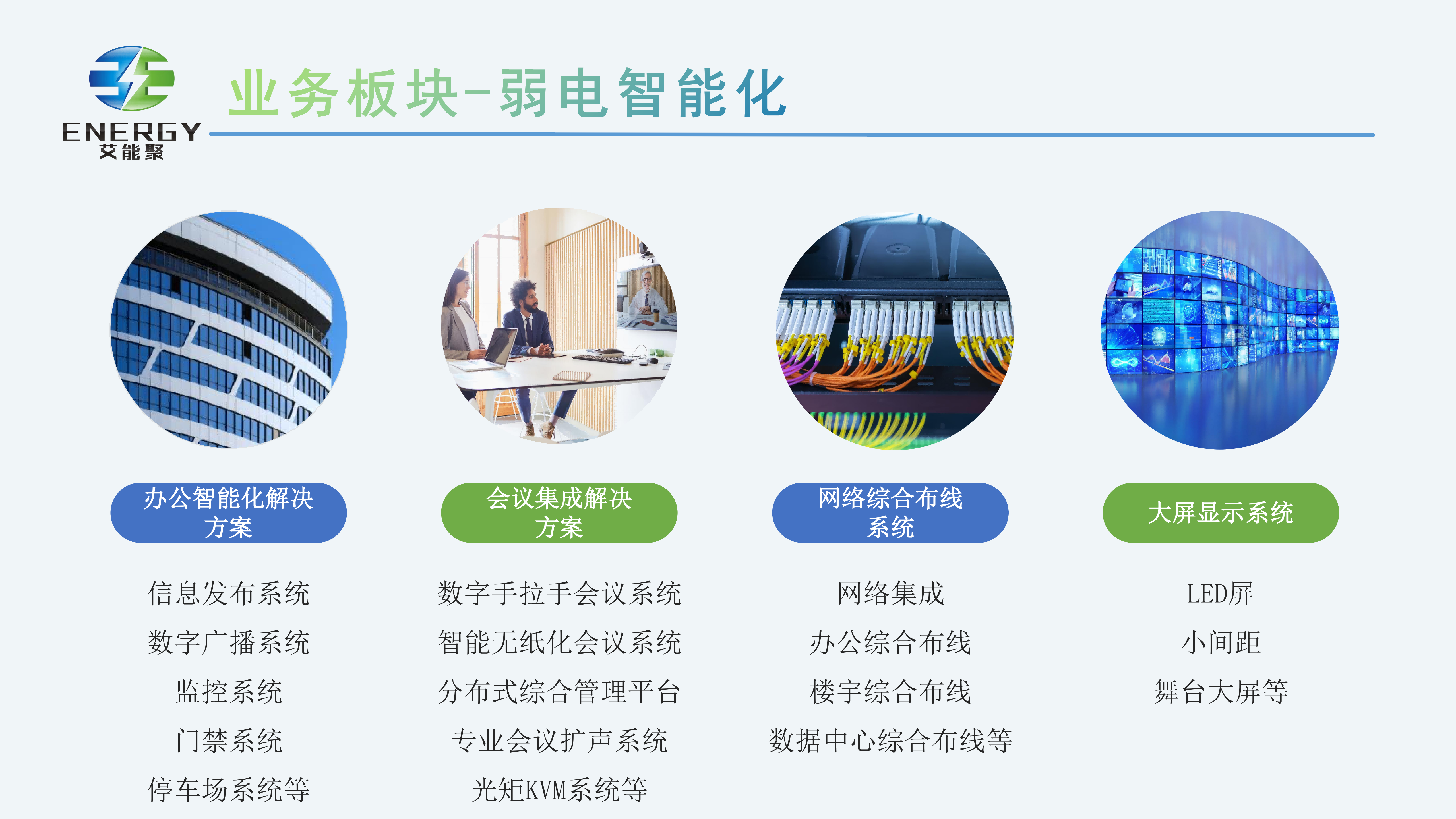 ENERGY
艾能聚

业务板块-弱电智能化

办公智能化解决方案

信息发布系统
数字广播系统
监控系统
门禁系统
停车场系统等

会议集成解决方案

数字手拉手会议系统
智能无纸化会议系统
分布式综合管理平台
专业会议扩声系统
光矩KVM系统等

网络综合布线系统

网络集成
办公综合布线
楼宇综合布线
数据中心综合布线等

大屏显示系统

LED屏
小间距
舞台大屏等